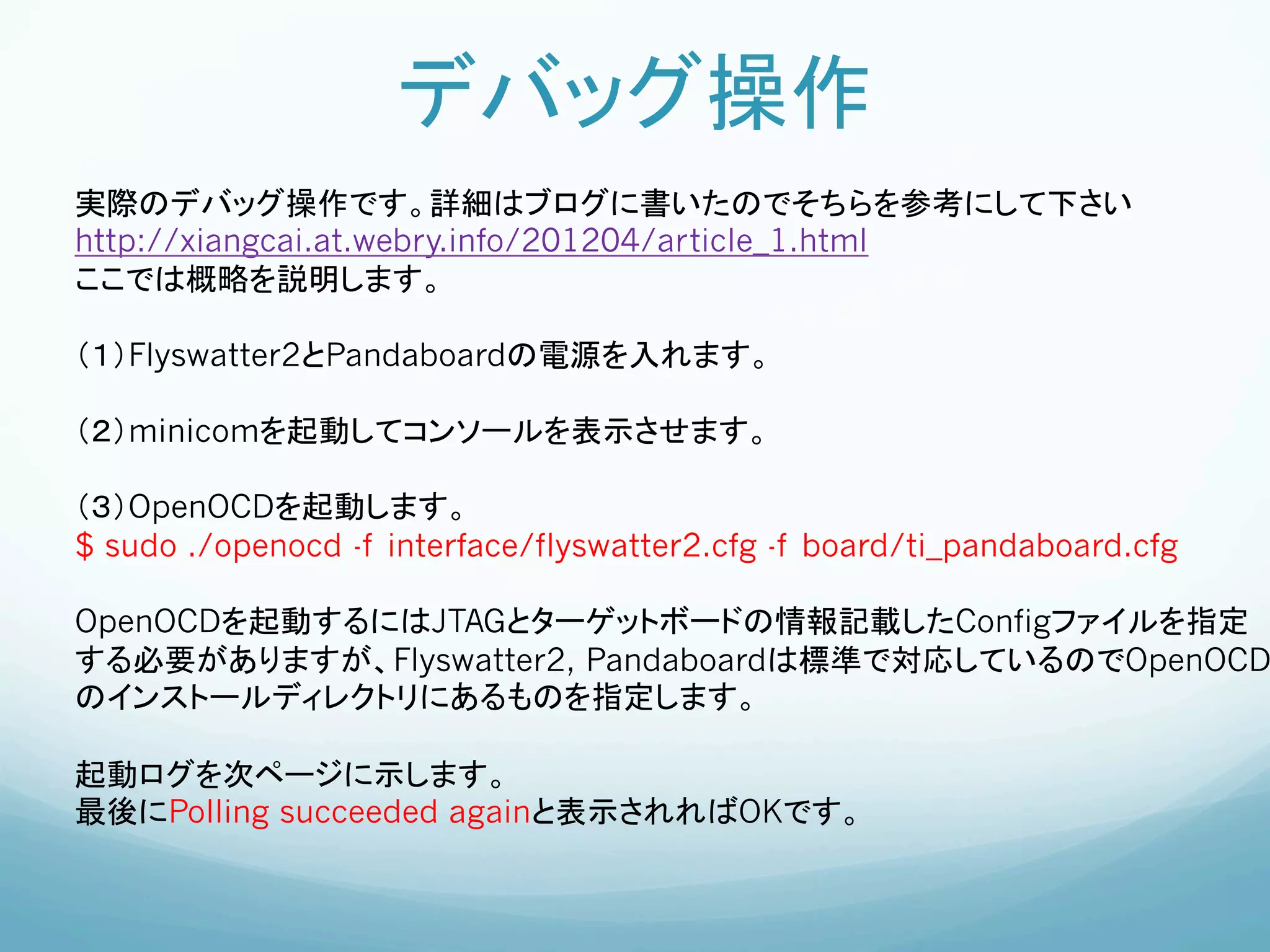 デバッグ操作

実際のデバッグ操作です。詳細はブログに書いたのでそちらを参考にして下さい
http://xiangcai.at.webry.info/201204/article_1.html
ここでは概略を説明します。

（1）Flyswatter2とPandaboardの電源を入れます。

（2）minicomを起動してコンソールを表示させます。

（3）OpenOCDを起動します。
$ sudo ./openocd -f interface/flyswatter2.cfg -f board/ti_pandaboard.cfg

OpenOCDを起動するにはJTAGとターゲットボードの情報記載したConfigファイルを指定する必要がありますが、Flyswatter2, Pandaboardは標準で対応しているのでOpenOCDのインストールディレクトリにあるものを指定します。

起動ログを次ページに示します。
最後にPolling succeeded againと表示されればOKです。